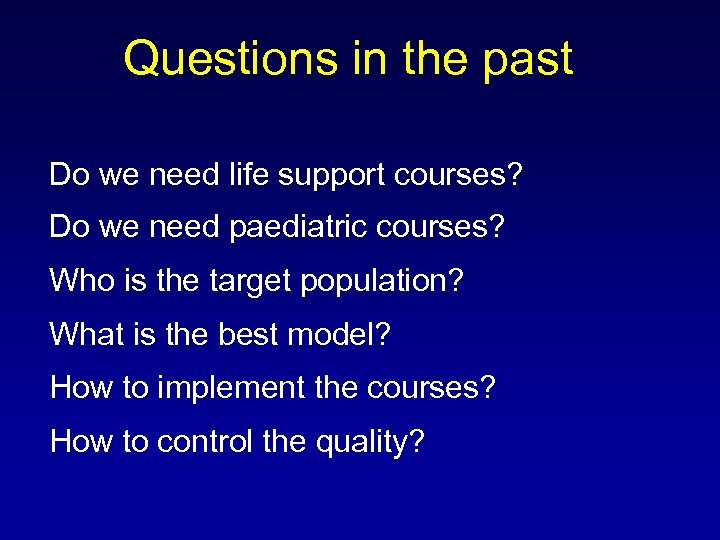 Questions in the past

Do we need life support courses?

Do we need paediatric courses?

Who is the target population?

What is the best model?

How to implement the courses?

How to control the quality?